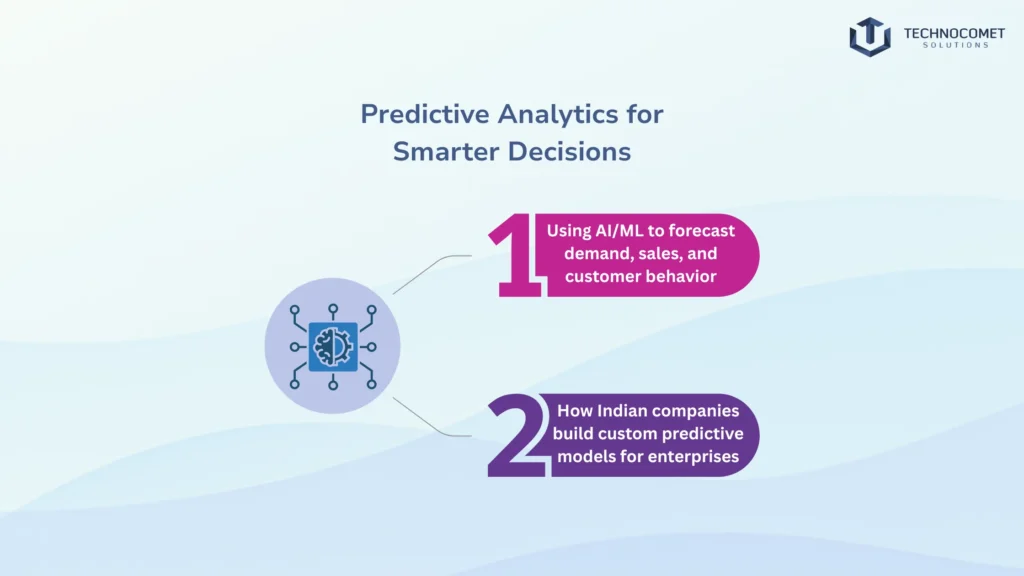 TECHNOCOMET
SOLUTIONS

Predictive Analytics for Smarter Decisions

1 Using AI/ML to forecast demand, sales, and customer behavior

2 How Indian companies build custom predictive models for enterprises